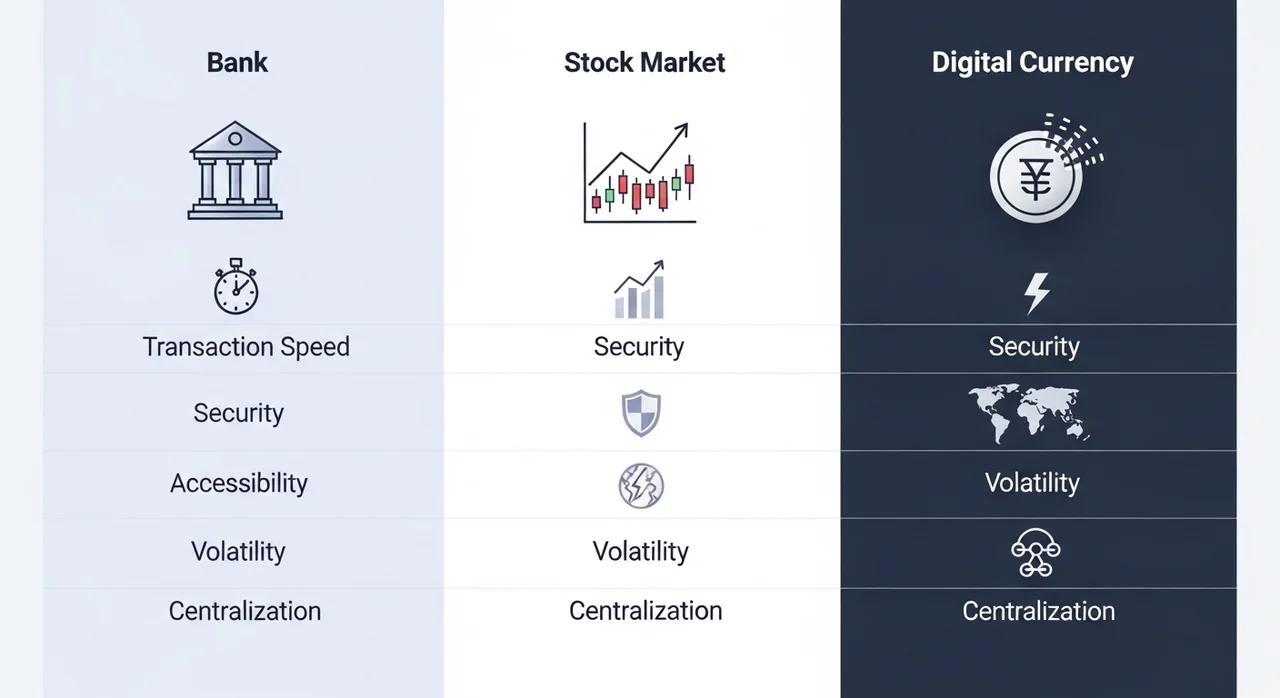 | Bank | Stock Market | Digital Currency |
|---|---|---|
| Transaction Speed | Security | Security |
| Security | | |
| Accessibility | | Volatility |
| Volatility | Volatility | |
| Centralization | Centralization | Centralization |